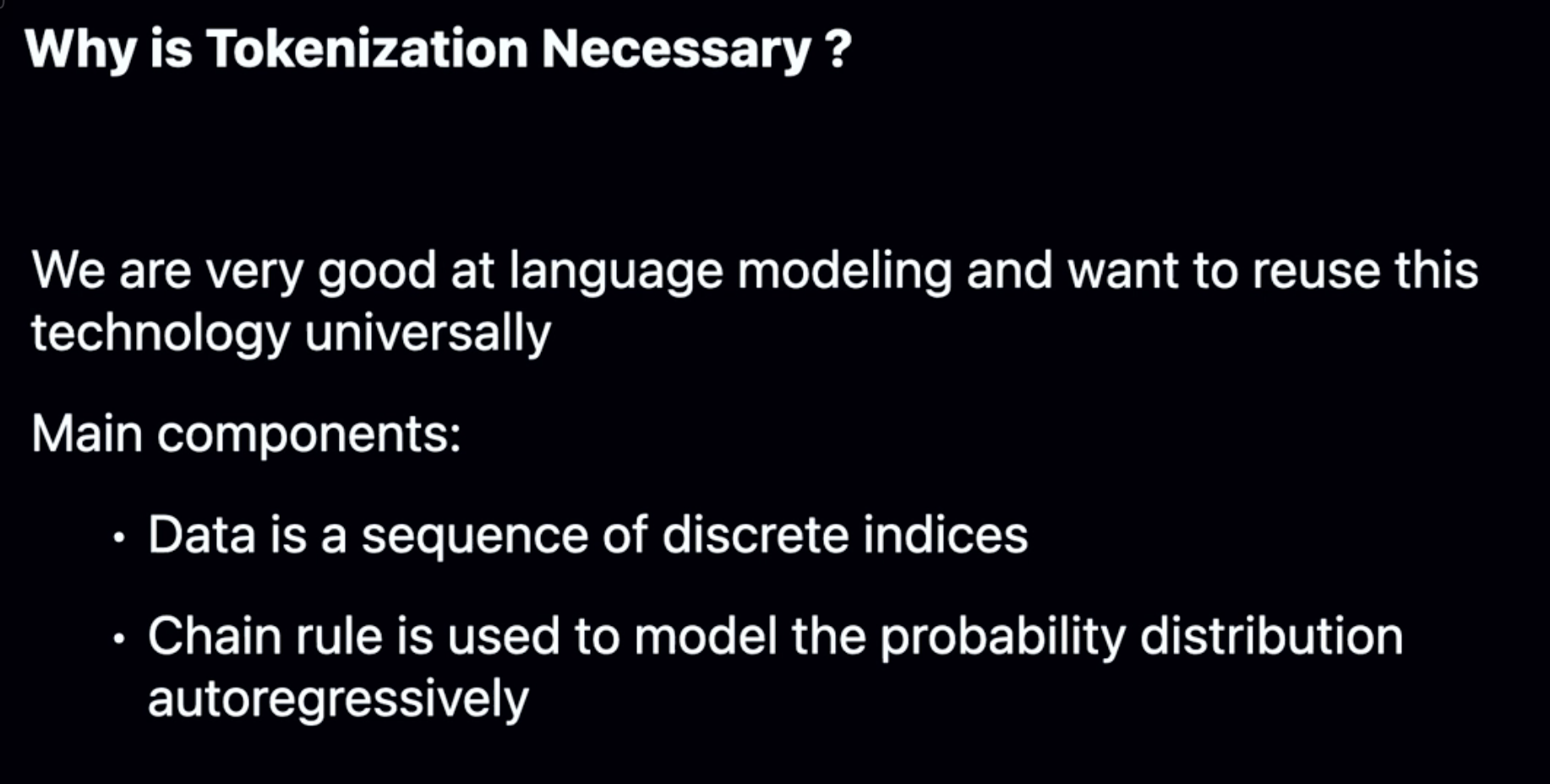 Why is Tokenization Necessary ?

We are very good at language modeling and want to reuse this technology universally

Main components:

• Data is a sequence of discrete indices

• Chain rule is used to model the probability distribution autoregressively